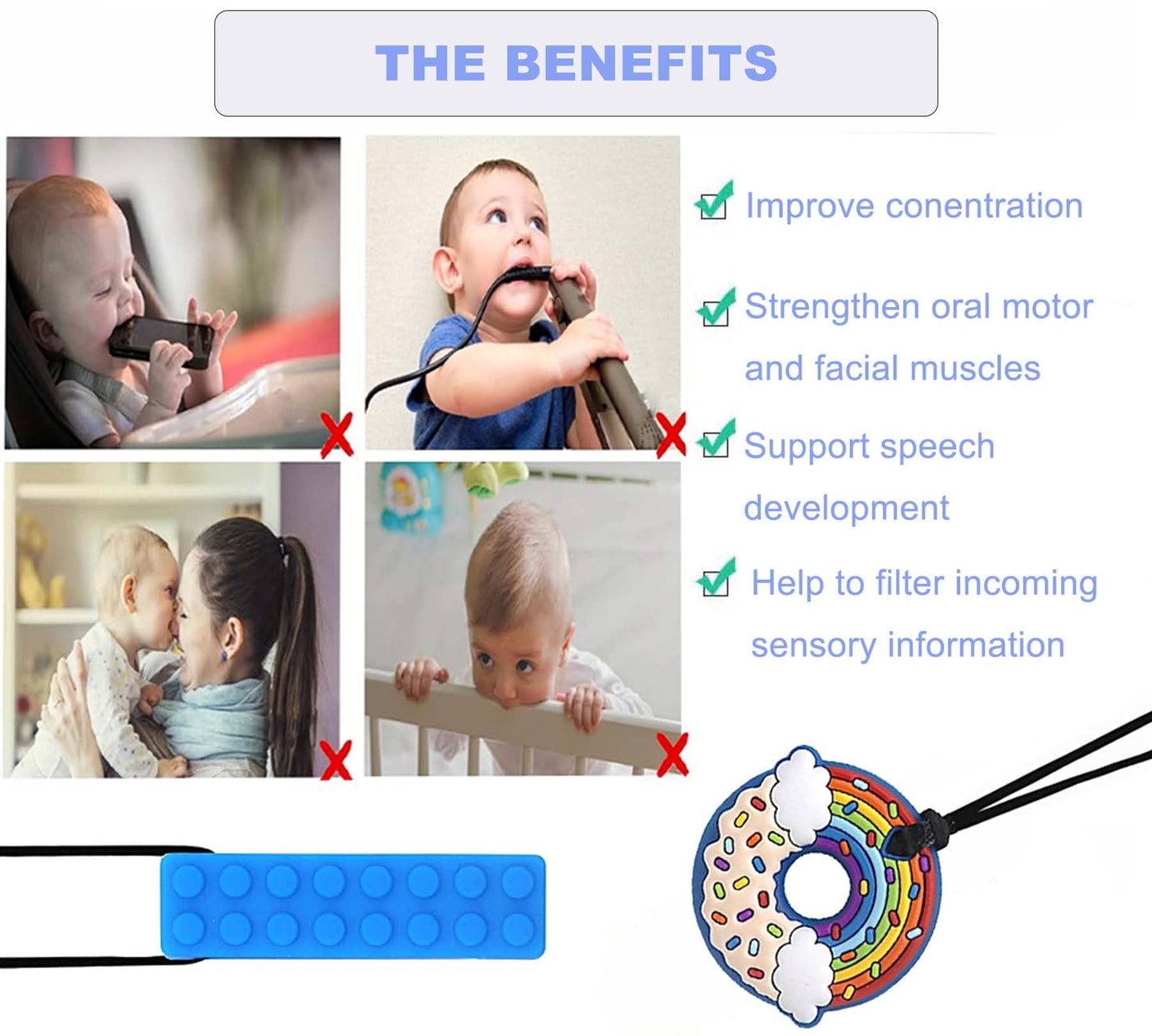 THE BENEFITS

Improve conentration

Strengthen oral motor and facial muscles

Support speech development

Help to filter incoming sensory information